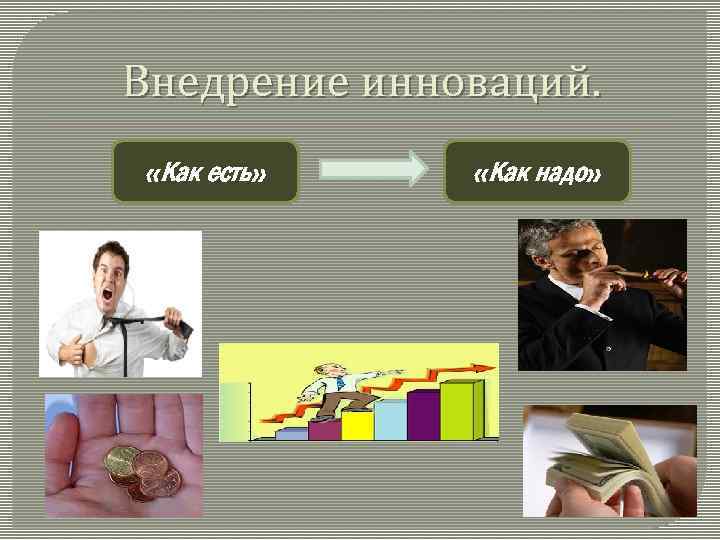 Внедрение инноваций.

«Как есть»

«Как надо»